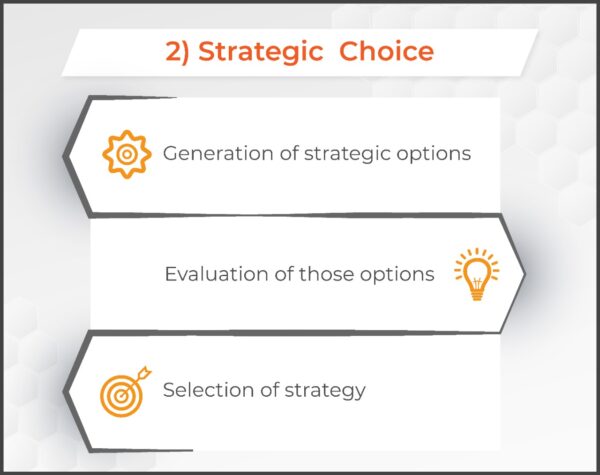 2) Strategic Choice

Generation of strategic options

Evaluation of those options

Selection of strategy